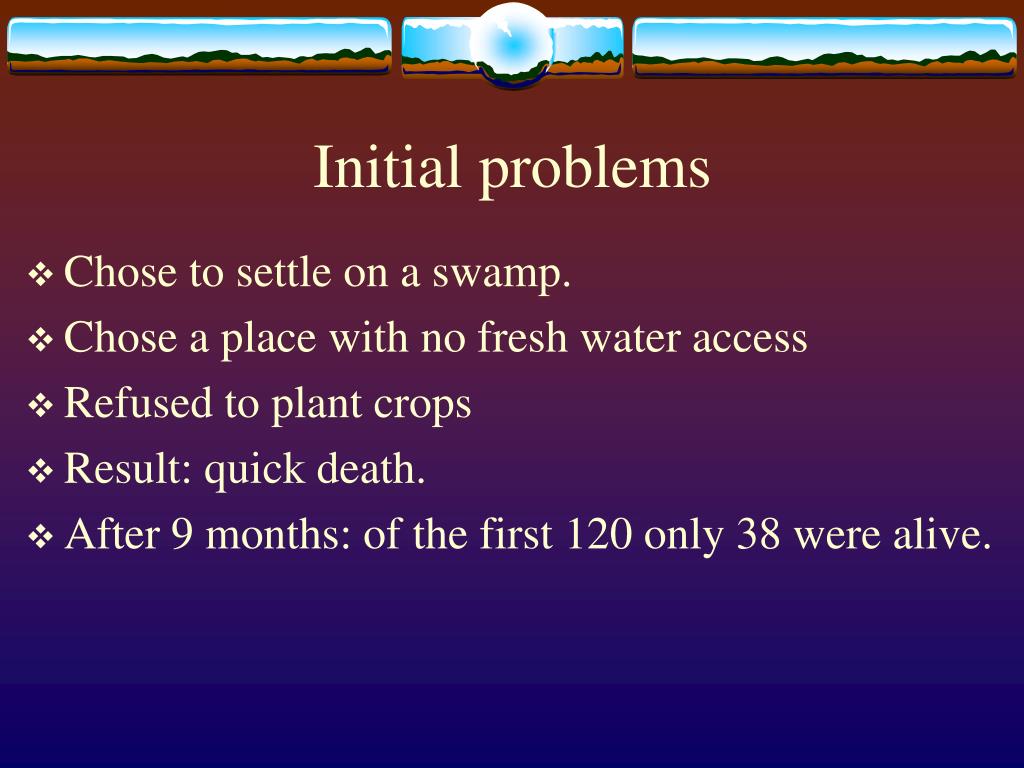 Initial problems

❖ Chose to settle on a swamp.
❖ Chose a place with no fresh water access
❖ Refused to plant crops
❖ Result: quick death.
❖ After 9 months: of the first 120 only 38 were alive.